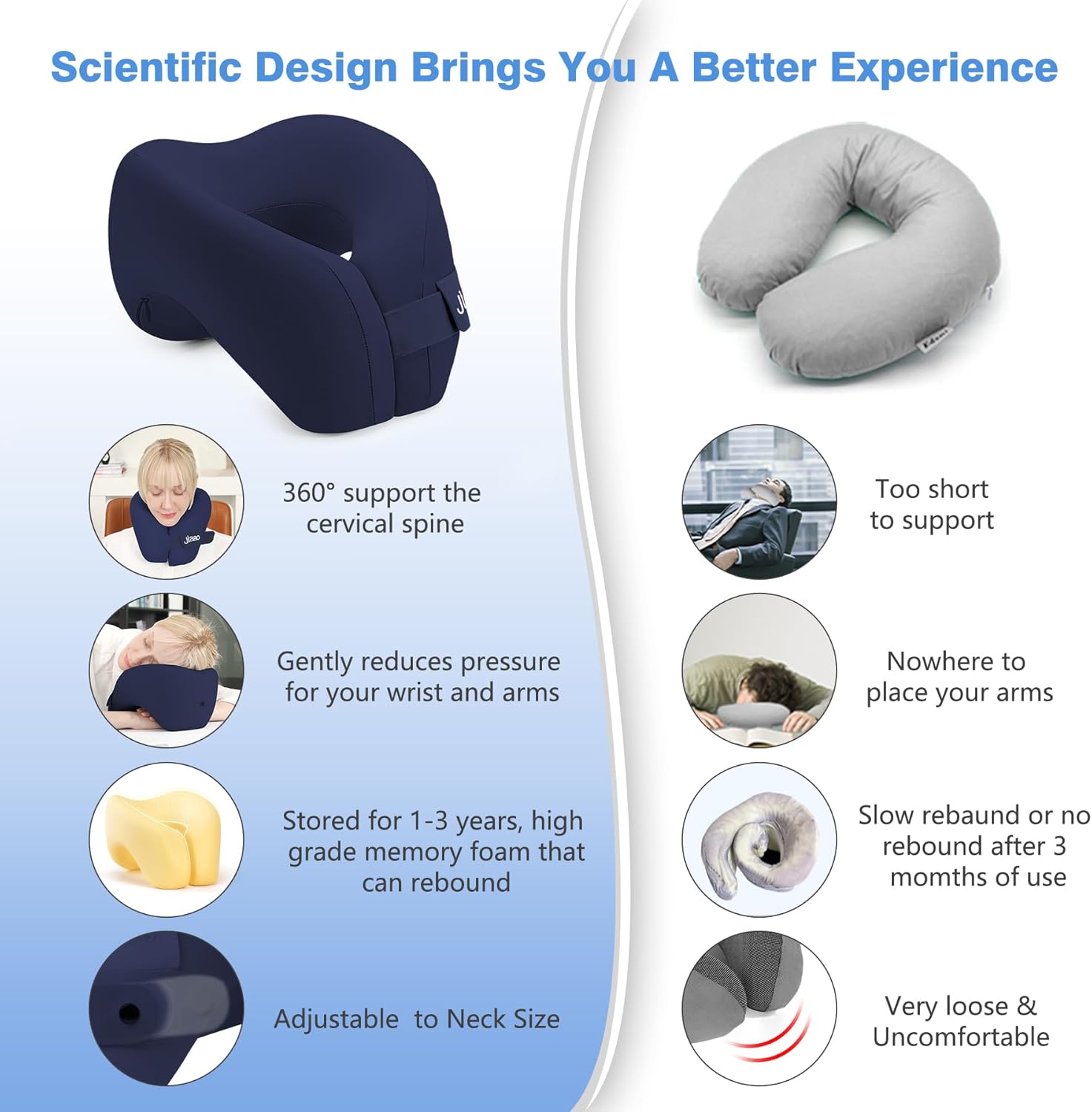 Scientific Design Brings You A Better Experience

360° support the cervical spine

Gently reduces pressure for your wrist and arms

Stored for 1-3 years, high grade memory foam that can rebound

Adjustable to Neck Size

Too short to support

Nowhere to place your arms

Slow rebaund or no rebound after 3 momths of use

Very loose & Uncomfortable